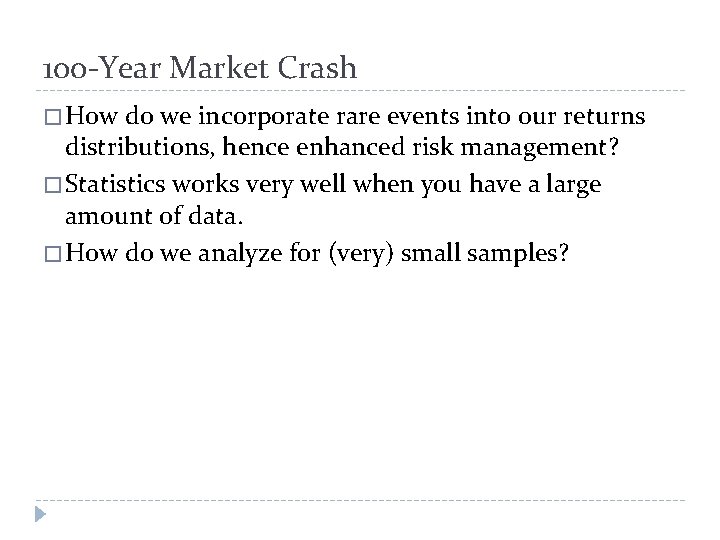 100-Year Market Crash

□ How do we incorporate rare events into our returns distributions, hence enhanced risk management?

□ Statistics works very well when you have a large amount of data.

□ How do we analyze for (very) small samples?